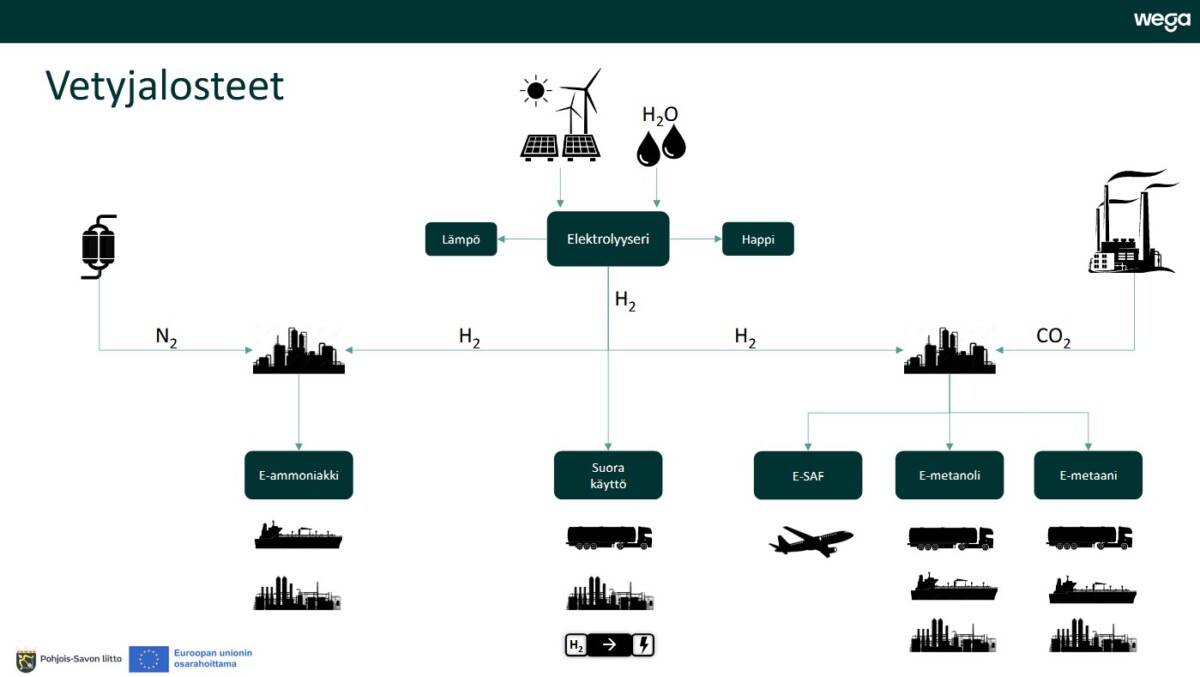 wega

Vetyjalosteet

$H_2O$

Lämpö

Elektrolyyseri

Happi

$H_2$

$N_2$

$H_2$

$H_2$

$CO_2$

E-ammoniakki

Suora käyttö

E-SAF

E-metanoli

E-metaani

$H_2$

Pohjois-Savon liitto

Euroopan unionin osarahoittama